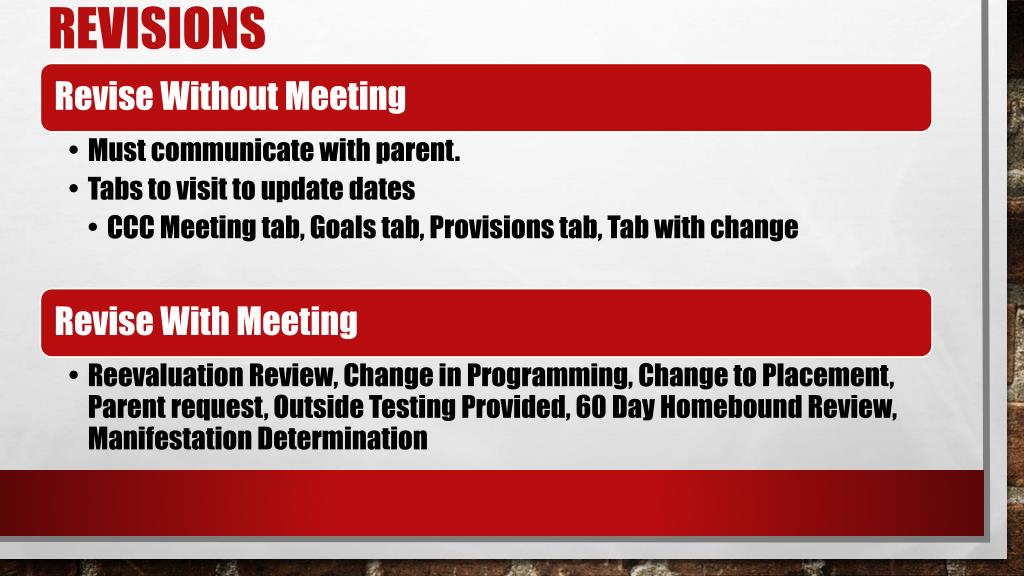 REVISIONS

Revise Without Meeting

• Must communicate with parent.
• Tabs to visit to update dates
  • CCC Meeting tab, Goals tab, Provisions tab, Tab with change

Revise With Meeting

• Reevaluation Review, Change in Programming, Change to Placement, Parent request, Outside Testing Provided, 60 Day Homebound Review, Manifestation Determination